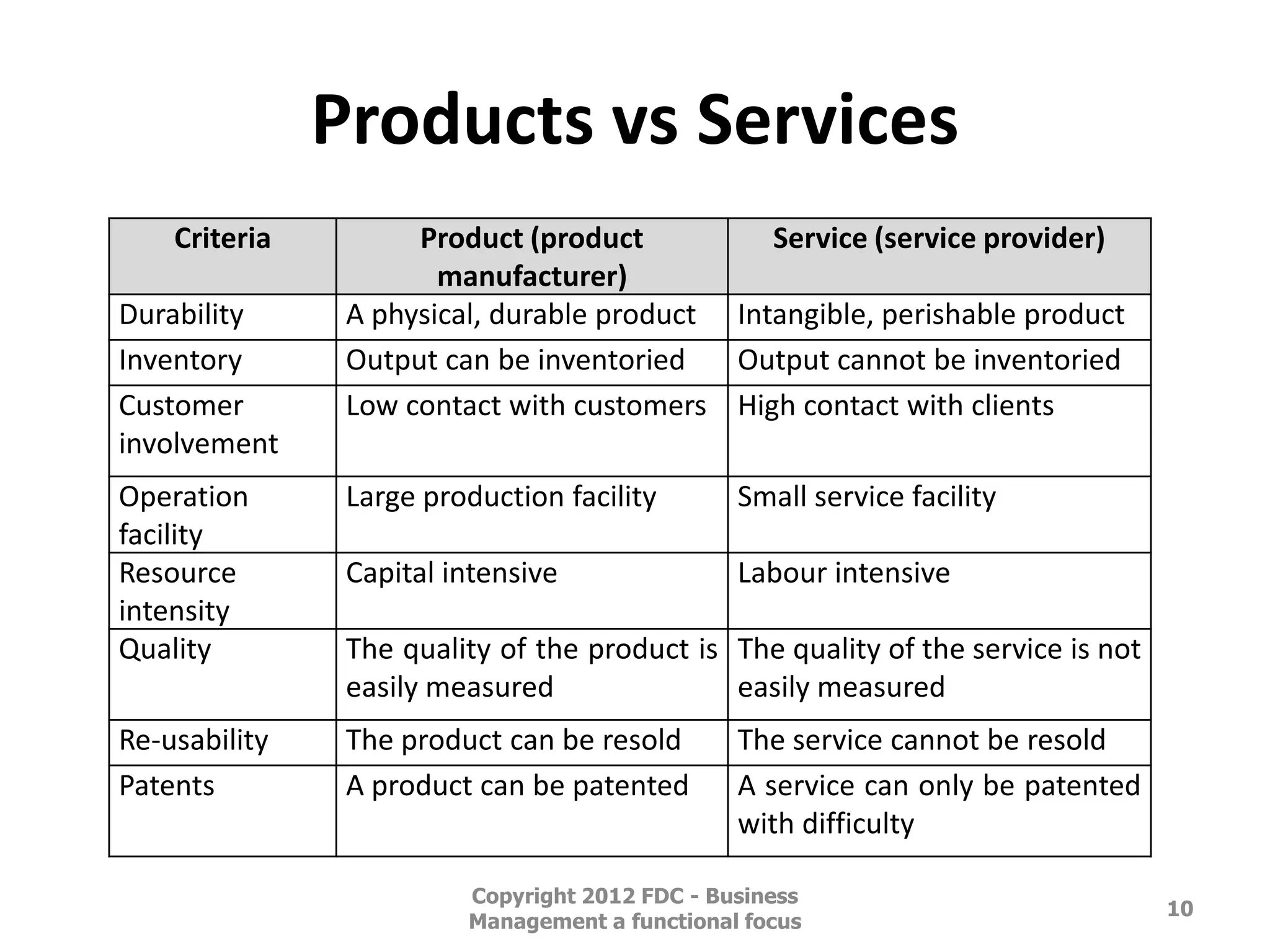 Products vs Services

| Criteria | Product (product manufacturer) | Service (service provider) |
|---|---|---|
| Durability | A physical, durable product | Intangible, perishable product |
| Inventory | Output can be inventoried | Output cannot be inventoried |
| Customer involvement | Low contact with customers | High contact with clients |
| Operation facility | Large production facility | Small service facility |
| Resource intensity | Capital intensive | Labour intensive |
| Quality | The quality of the product is easily measured | The quality of the service is not easily measured |
| Re-usability | The product can be resold | The service cannot be resold |
| Patents | A product can be patented | A service can only be patented with difficulty |

Copyright 2012 FDC - Business Management a functional focus

10